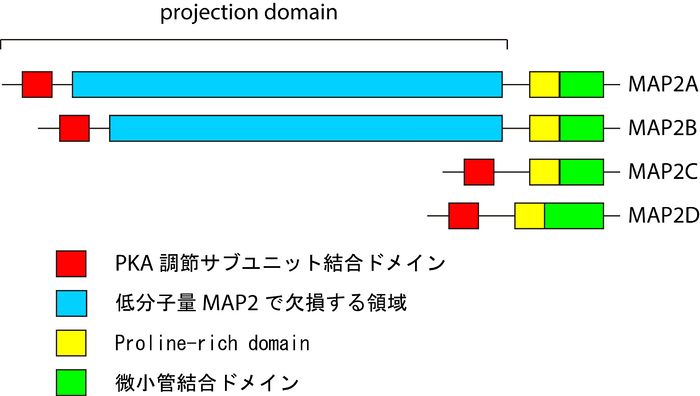 projection domain

MAP2A
MAP2B
MAP2C
MAP2D

PKA 調節サブユニット結合ドメイン
低分子量 MAP2 で欠損する領域
Proline-rich domain
微小管結合ドメイン